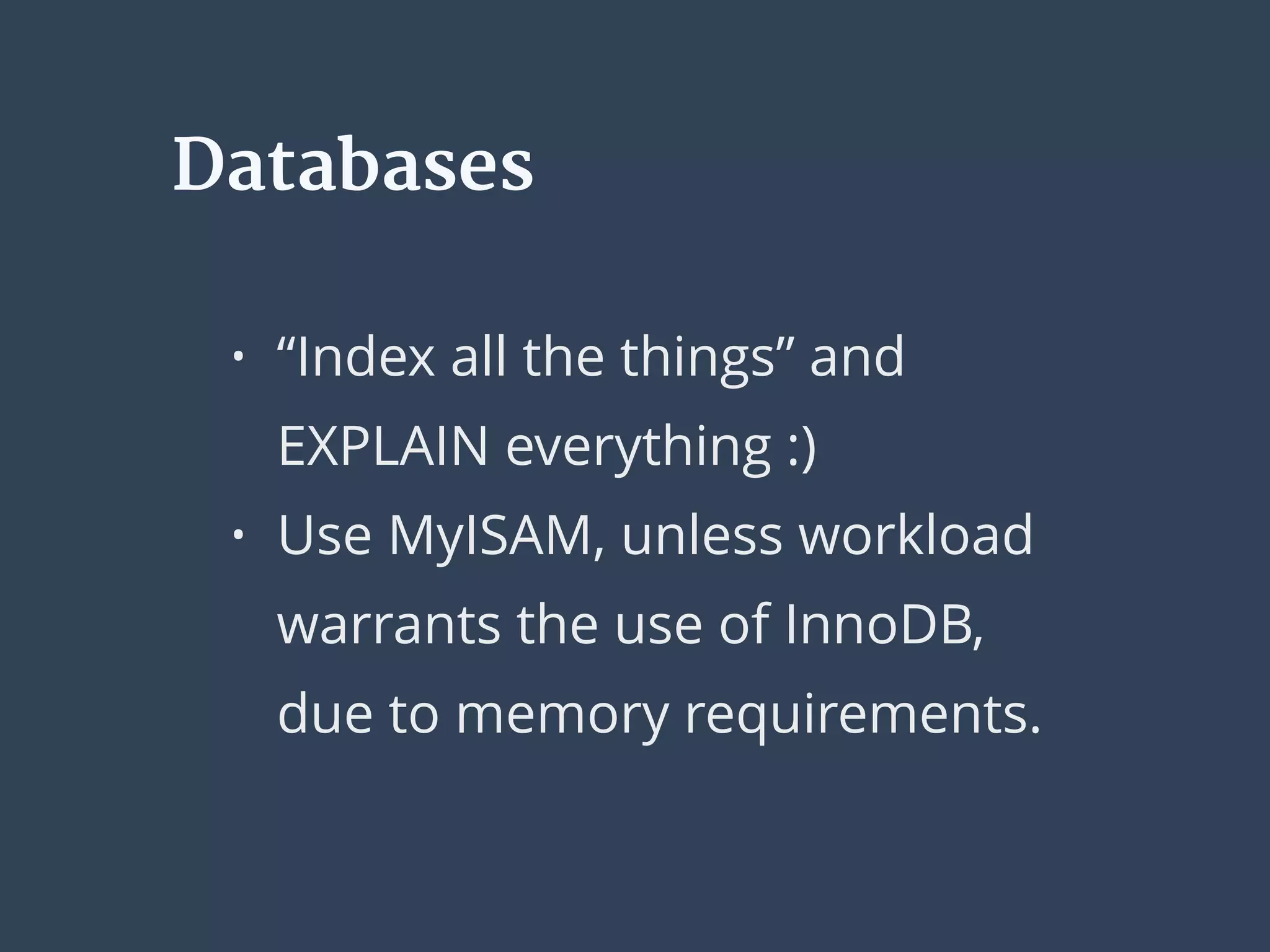 Databases

• “Index all the things” and EXPLAIN everything :)
• Use MyISAM, unless workload warrants the use of InnoDB, due to memory requirements.